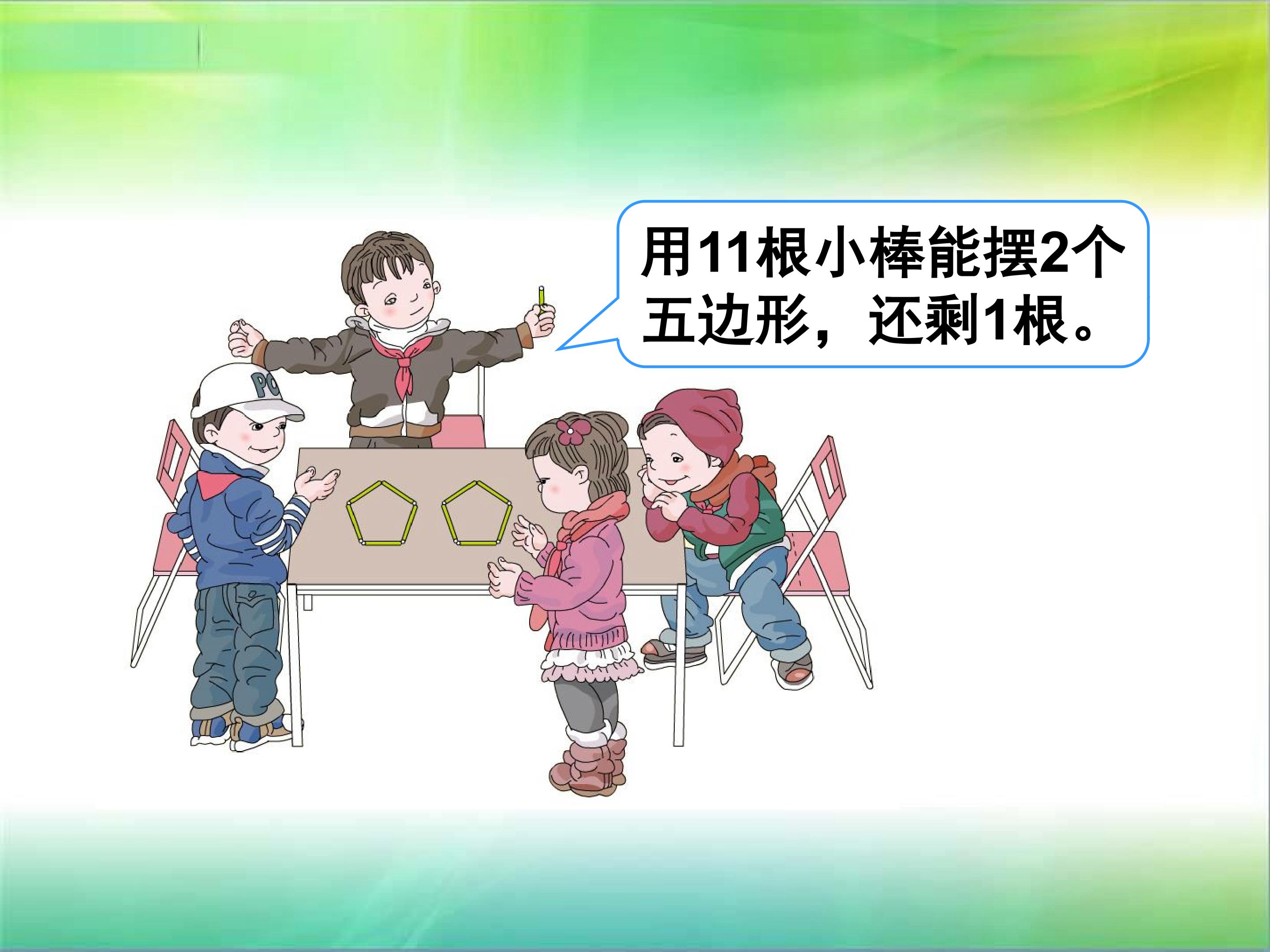 用11根小棒能摆2个五边形，还剩1根。

PC